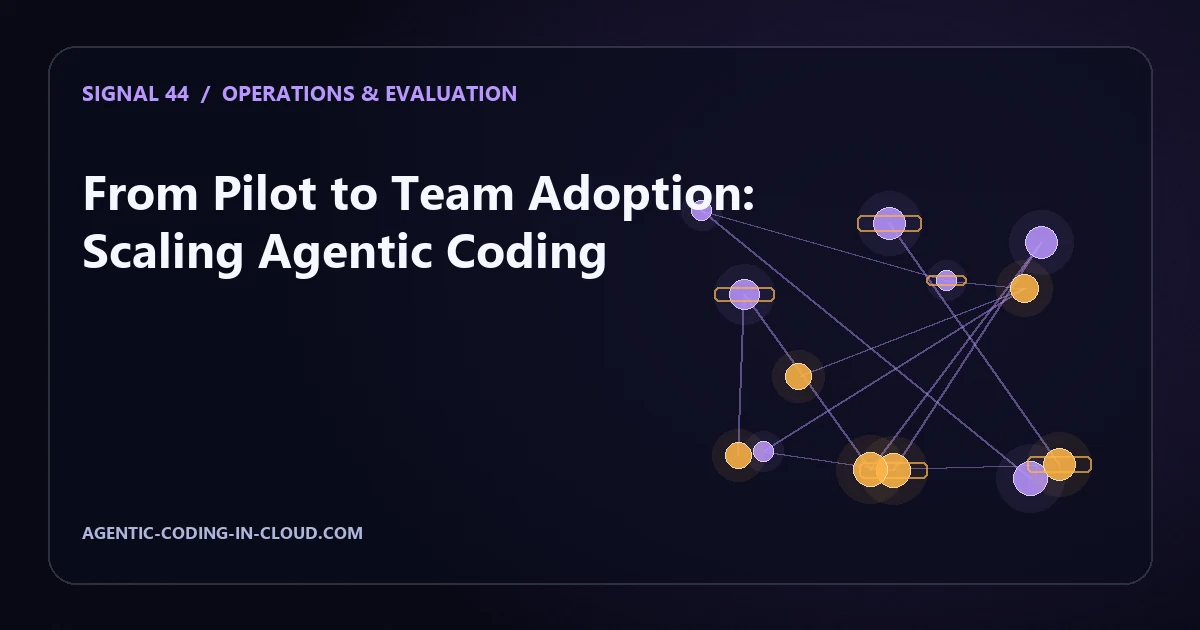 SIGNAL 44 / OPERATIONS & EVALUATION

From Pilot to Team Adoption: Scaling Agentic Coding

AGENTIC-CODING-IN-CLOUD.COM